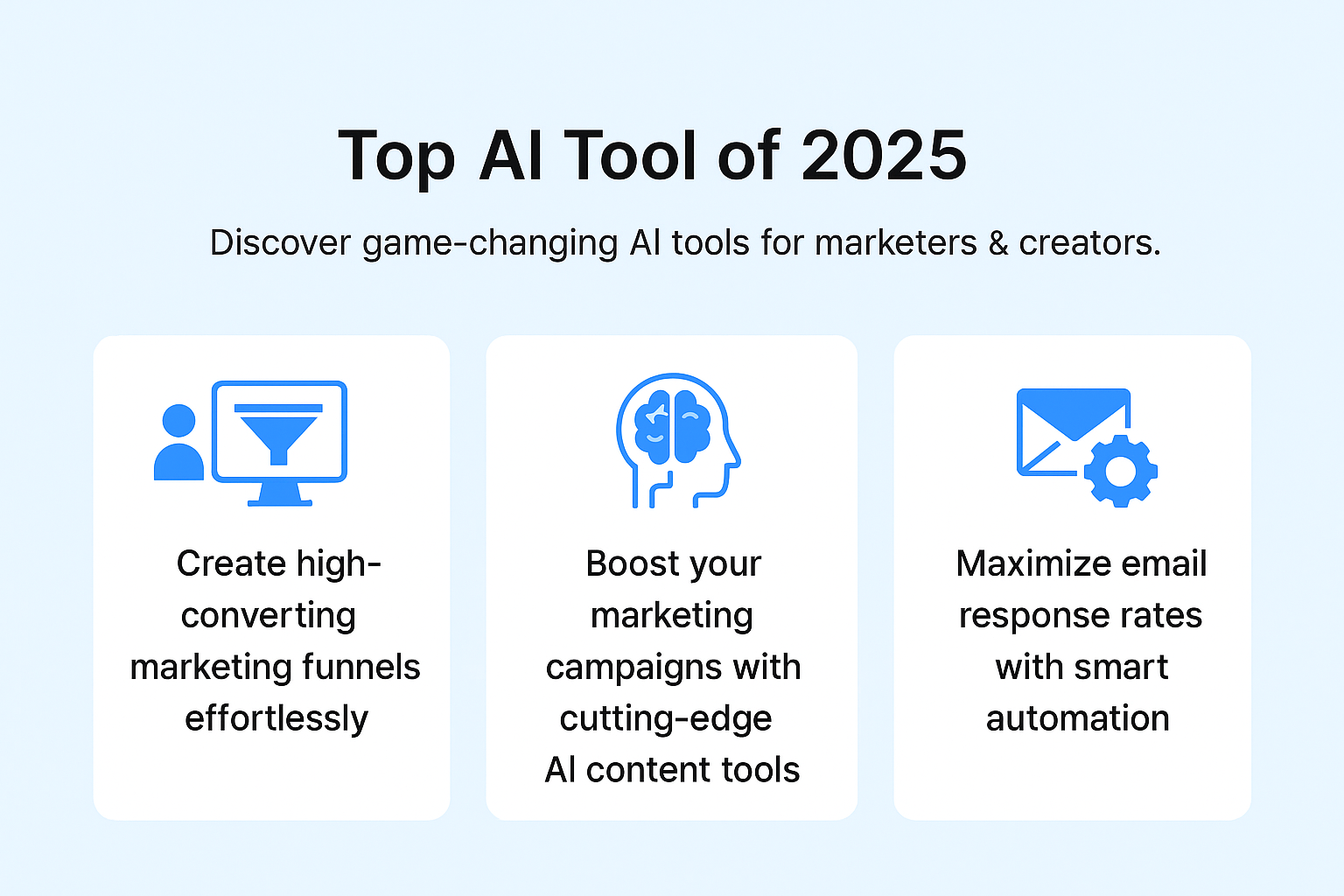 Top AI Tool of 2025

Discover game-changing AI tools for marketers & creators.

Create high-converting marketing funnels effortlessly

Boost your marketing campaigns with cutting-edge AI content tools

Maximize email response rates with smart automation